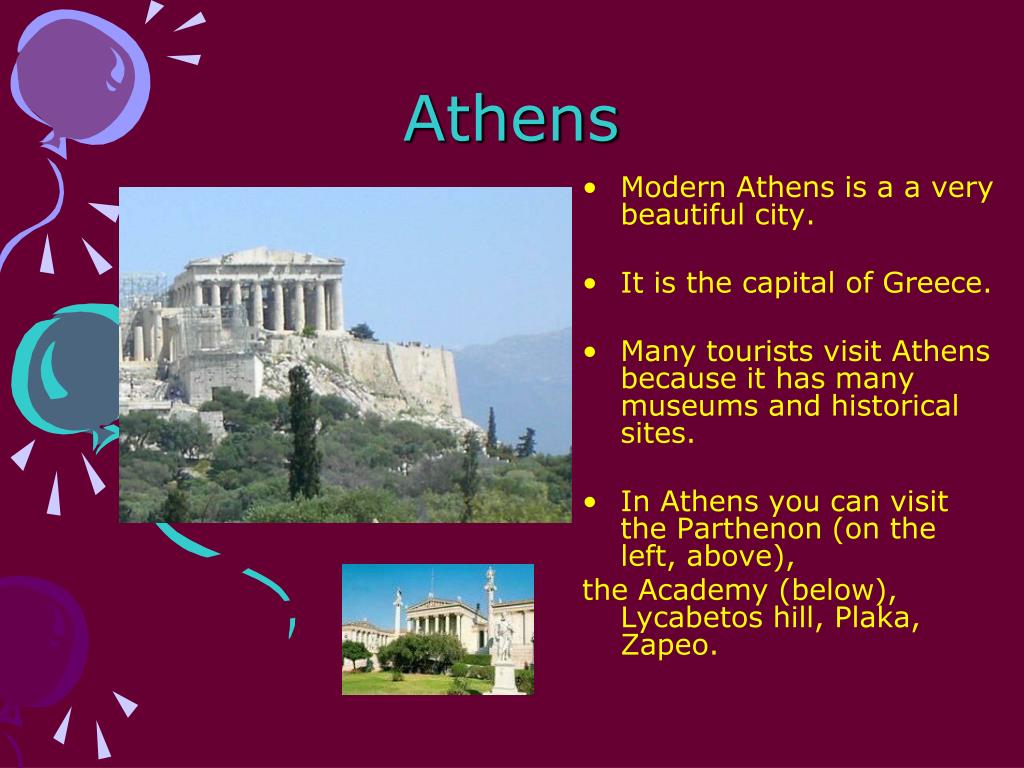 Athens

• Modern Athens is a a very beautiful city.

• It is the capital of Greece.

• Many tourists visit Athens because it has many museums and historical sites.

• In Athens you can visit the Parthenon (on the left, above),
the Academy (below), Lycabetos hill, Plaka, Zapeo.